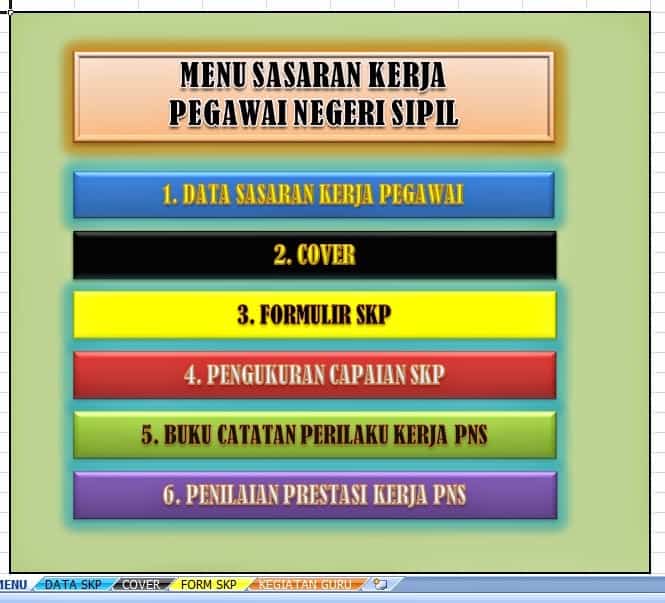 MENU SASARAN KERJA PEGAWAI NEGERI SIPIL

1. DATA SASARAN KERJA PEGAWAI

2. COVER

3. FORMULIR SKP

4. PENGUKURAN CAPAIAN SKP

5. BUKU CATATAN PERILAKU KERJA PNS

6. PENILAIAN PRESTASI KERJA PNS

MENU DATA SKP COVER FORM SKP KEGIATAN GURU